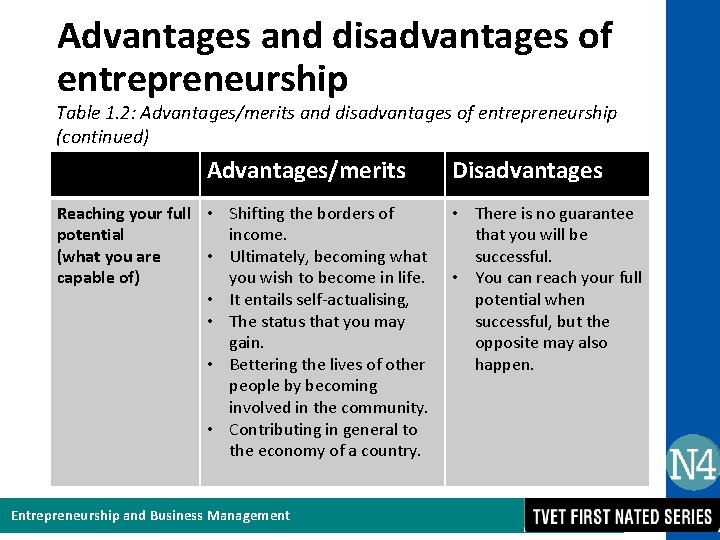 Advantages and disadvantages of entrepreneurship

Table 1.2: Advantages/merits and disadvantages of entrepreneurship (continued)

| | Advantages/merits | Disadvantages |
|---|---|---|
| Reaching your full potential (what you are capable of) | • Shifting the borders of income. • Ultimately, becoming what you wish to become in life. • It entails self-actualising, • The status that you may gain. • Bettering the lives of other people by becoming involved in the community. • Contributing in general to the economy of a country. | • There is no guarantee that you will be successful. • You can reach your full potential when successful, but the opposite may also happen. |

N4

Entrepreneurship and Business Management

TVET FIRST NATED SERIES